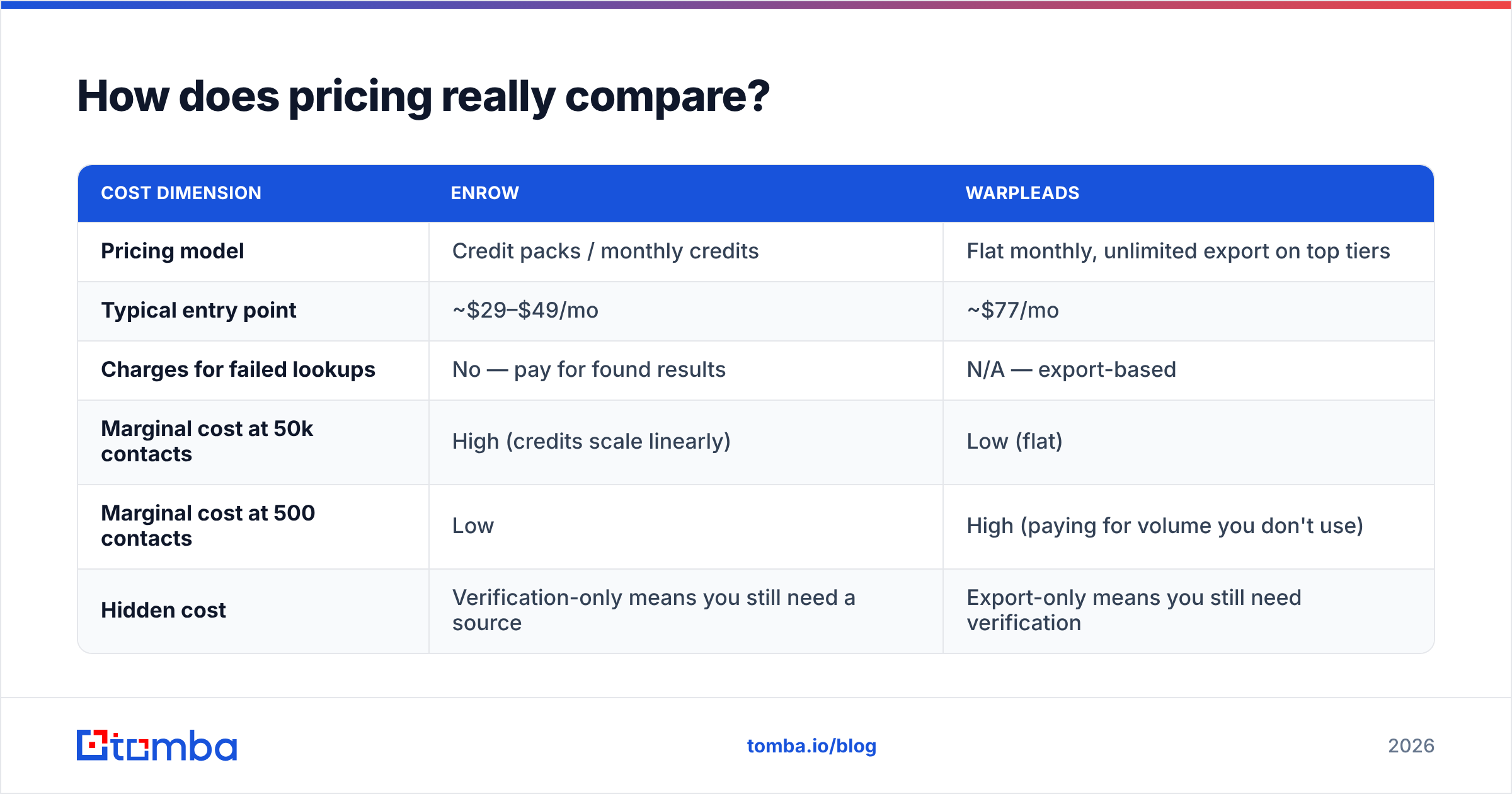 How does pricing really compare?

| COST DIMENSION | ENROW | WARPLEADS |
|---|---|---|
| Pricing model | Credit packs / monthly credits | Flat monthly, unlimited export on top tiers |
| Typical entry point | ~\$29–\$49/mo | ~\$77/mo |
| Charges for failed lookups | No — pay for found results | N/A — export-based |
| Marginal cost at 50k contacts | High (credits scale linearly) | Low (flat) |
| Marginal cost at 500 contacts | Low | High (paying for volume you don't use) |
| Hidden cost | Verification-only means you still need a source | Export-only means you still need verification |

tomba

tomba.io/blog

2026